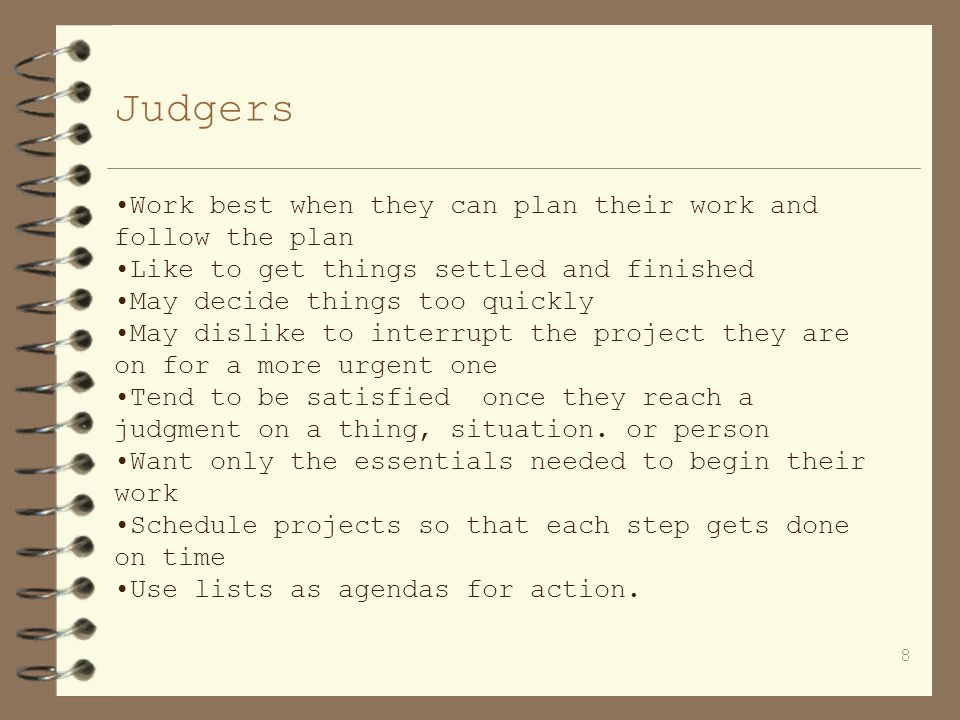 Judgers

•Work best when they can plan their work and follow the plan
•Like to get things settled and finished
•May decide things too quickly
•May dislike to interrupt the project they are on for a more urgent one
•Tend to be satisfied once they reach a judgment on a thing, situation. or person
•Want only the essentials needed to begin their work
•Schedule projects so that each step gets done on time
•Use lists as agendas for action.

8